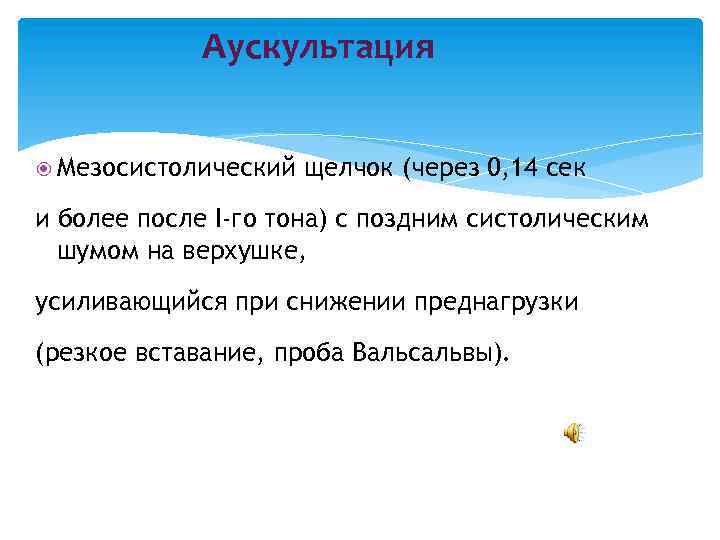 Аускультация

Мезосистолический щелчок (через 0,14 сек

и более после I-го тона) с поздним систолическим шумом на верхушке,

усиливающийся при снижении преднагрузки

(резкое вставание, проба Вальсальвы).